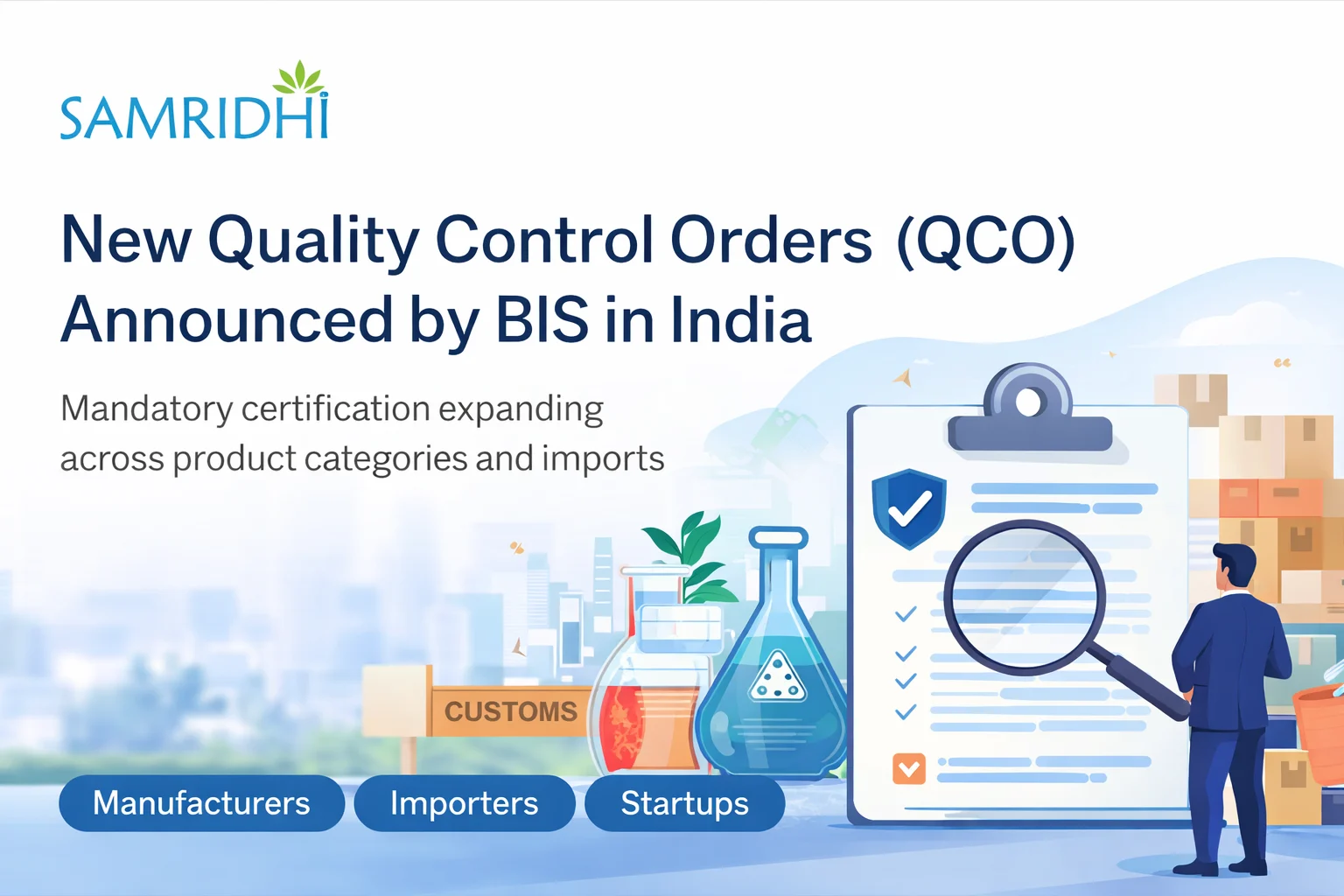 SAMRIDHI

New Quality Control Orders (QCO) Announced by BIS in India

Mandatory certification expanding across product categories and imports

CUSTOMS

Manufacturers

Importers

Startups